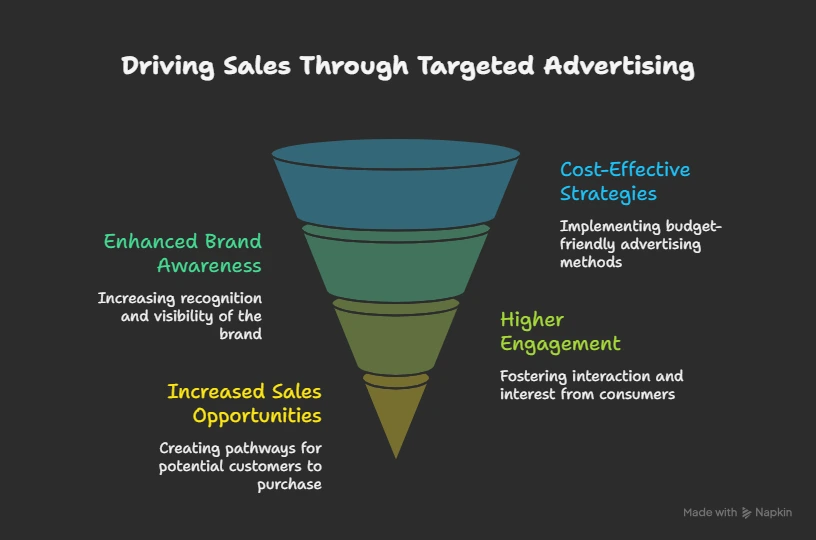 Driving Sales Through Targeted Advertising

Cost-Effective Strategies

Implementing budget-friendly advertising methods

Enhanced Brand Awareness

Increasing recognition and visibility of the brand

Higher Engagement

Fostering interaction and interest from consumers

Increased Sales Opportunities

Creating pathways for potential customers to purchase

Made with Napkin